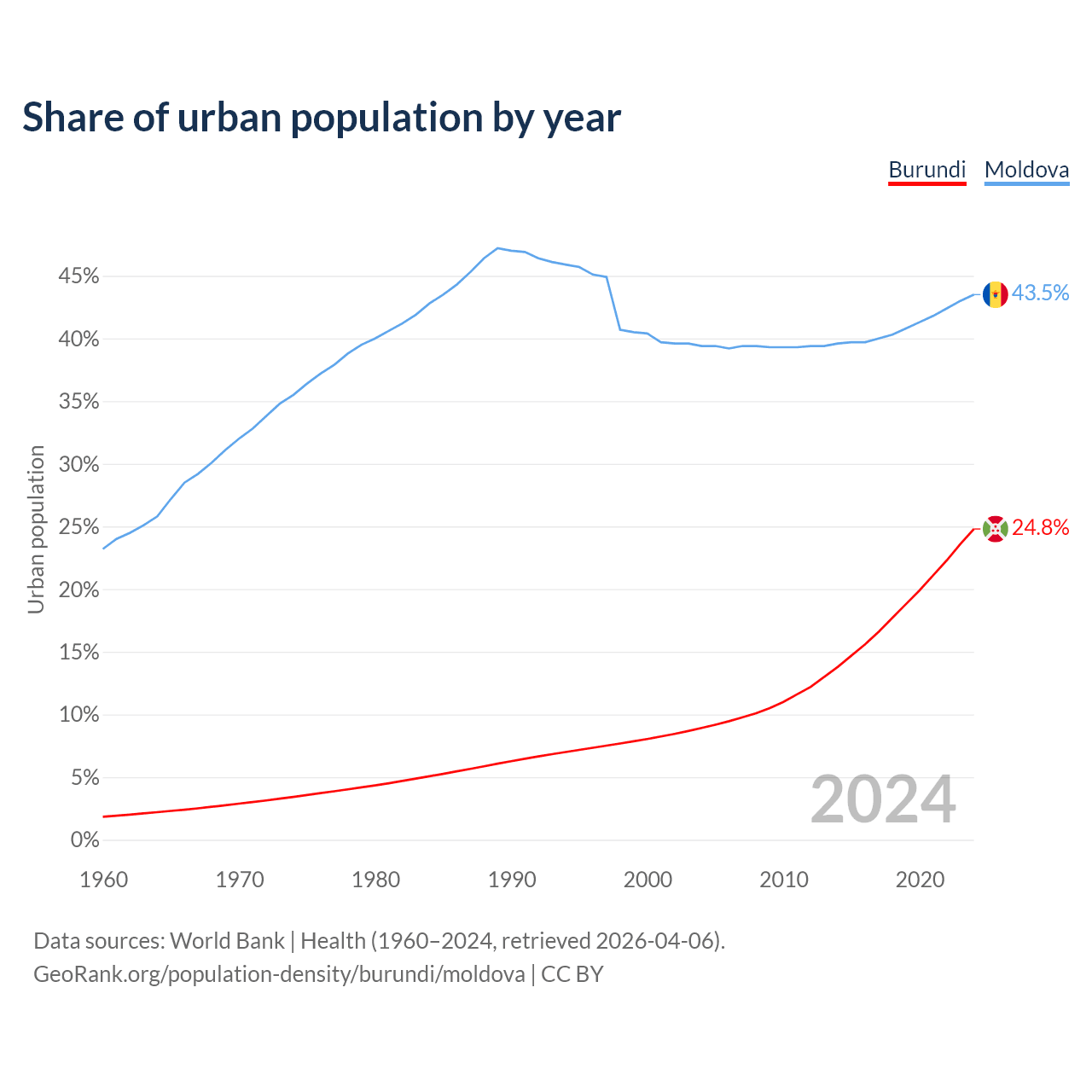 Share of urban population by year

Burundi Moldova

Urban population

45%
40%
35%
30%
25%
20%
15%
10%
5%
0%

43.5%
24.8%

2024

1960 1970 1980 1990 2000 2010 2020

Data sources: World Bank | Health (1960–2024, retrieved 2026-04-06).
GeoRank.org/population-density/burundi/moldova | CC BY